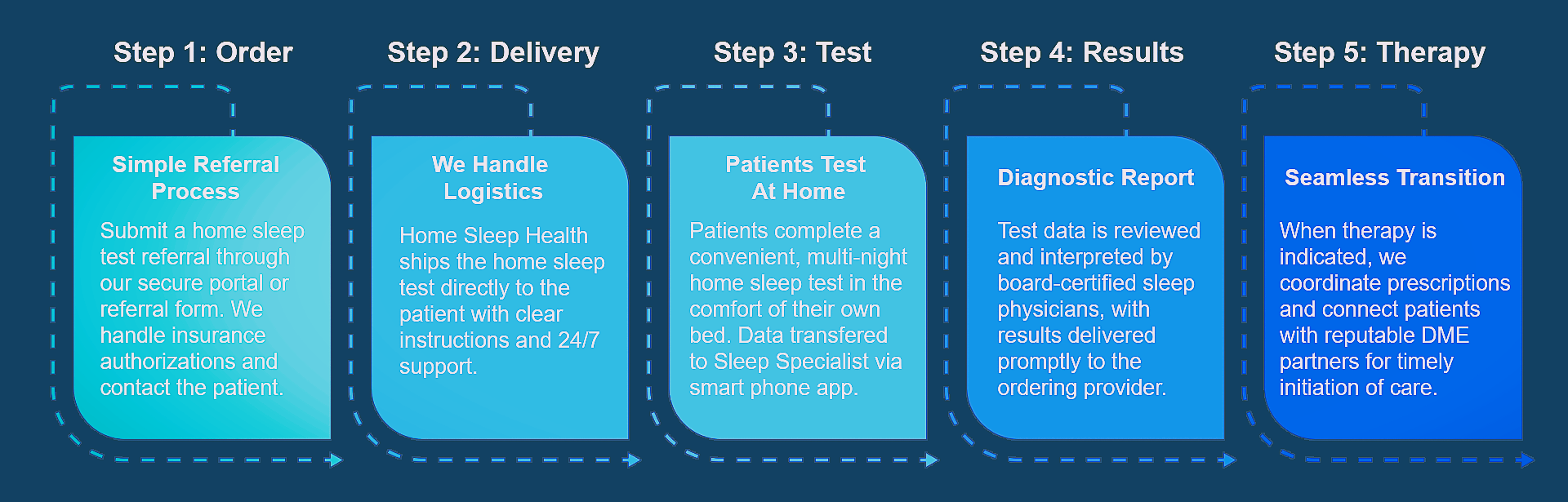 Step 1: Order

Simple Referral Process

Submit a home sleep test referral through our secure portal or referral form. We handle insurance authorizations and contact the patient.

Step 2: Delivery

We Handle Logistics

Home Sleep Health ships the home sleep test directly to the patient with clear instructions and 24/7 support.

Step 3: Test

Patients Test At Home

Patients complete a convenient, multi-night home sleep test in the comfort of their own bed. Data transfered to Sleep Specialist via smart phone app.

Step 4: Results

Diagnostic Report

Test data is reviewed and interpreted by board-certified sleep physicians, with results delivered promptly to the ordering provider.

Step 5: Therapy

Seamless Transition

When therapy is indicated, we coordinate prescriptions and connect patients with reputable DME partners for timely initiation of care.